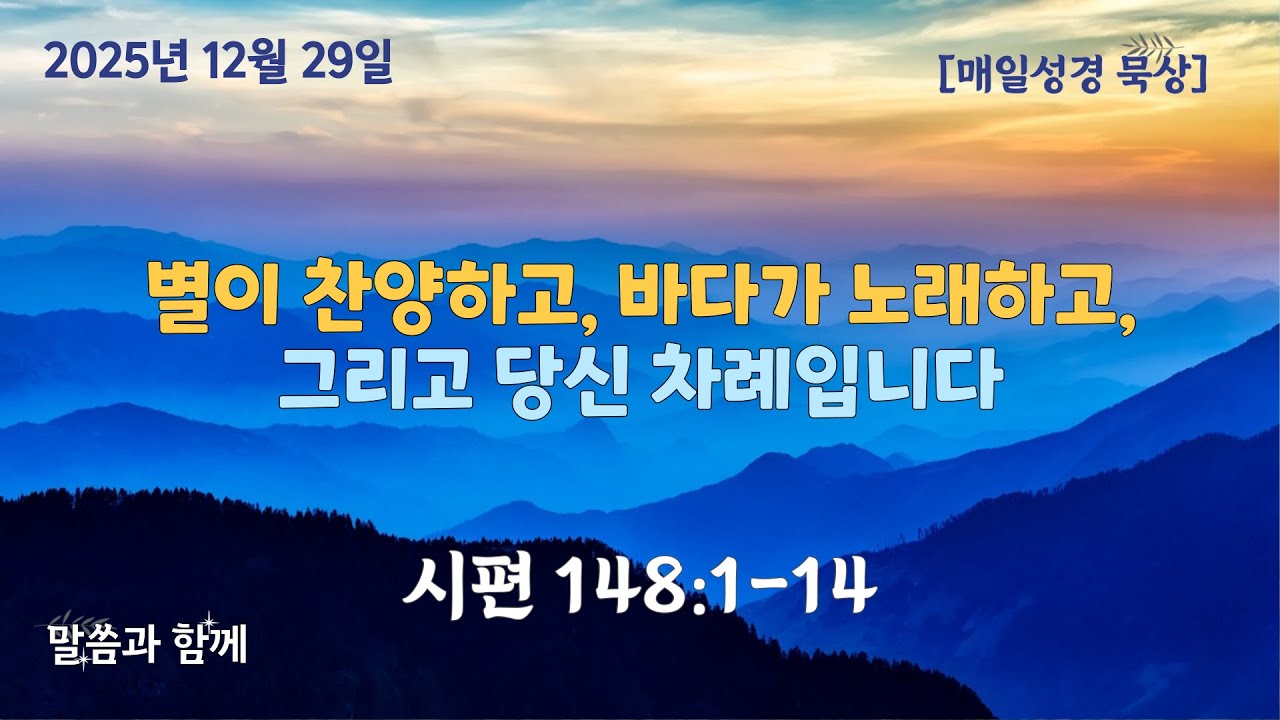 2025년 12월 29일

[매일성경 묵상]

별이 찬양하고, 바다가 노래하고, 그리고 당신 차례입니다

시편 148:1-14

말씀과 함께